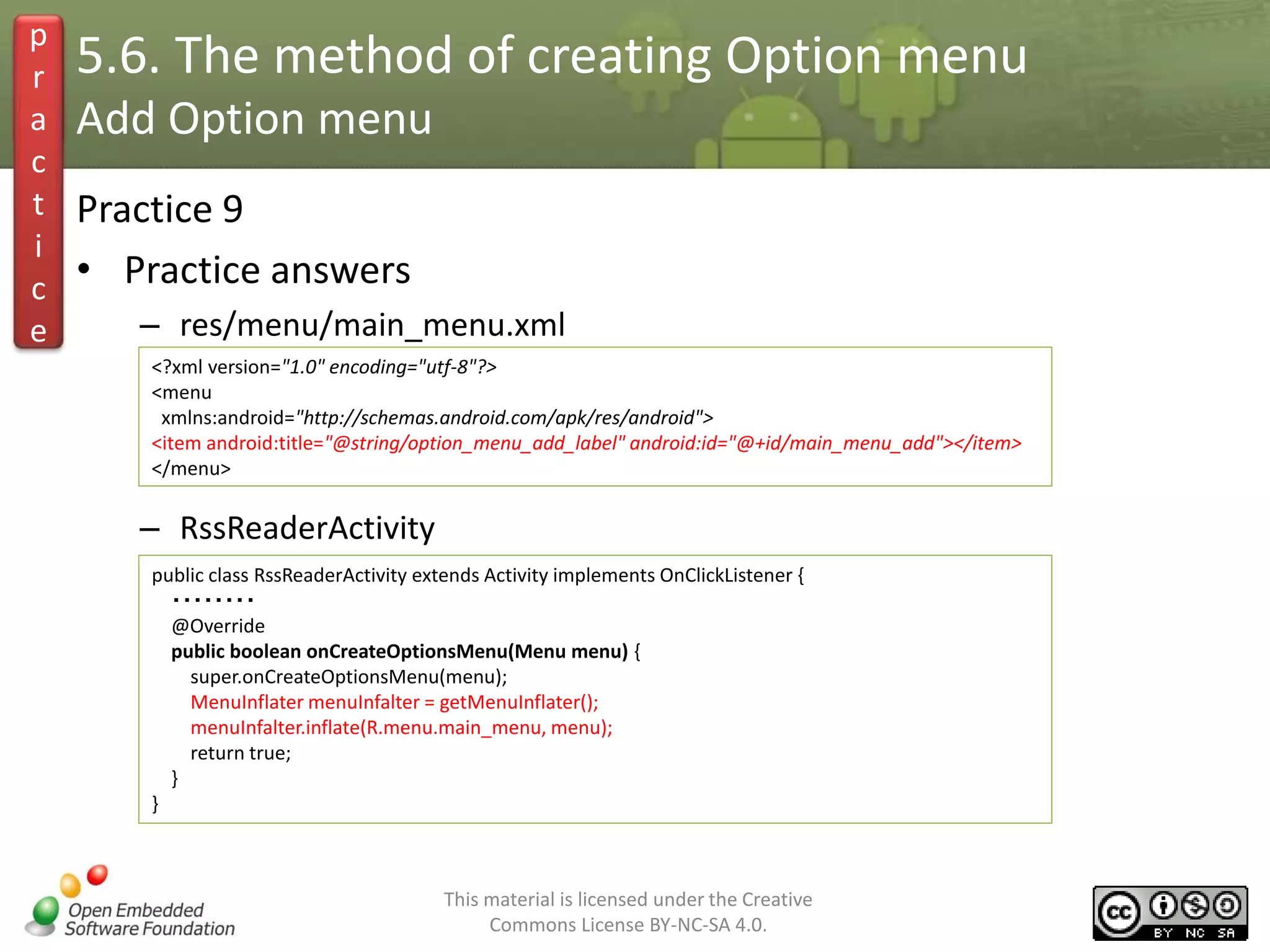 p r a c t i c e

5.6. The method of creating Option menu
Add Option menu

Practice 9

• Practice answers

– res/menu/main_menu.xml

<?xml version="1.0" encoding="utf-8"?>
<menu
 xmlns:android="http://schemas.android.com/apk/res/android">
<item android:title="@string/option_menu_add_label" android:id="@+id/main_menu_add"></item>
</menu>

– RssReaderActivity

public class RssReaderActivity extends Activity implements OnClickListener {
 ........
 @Override
 public boolean onCreateOptionsMenu(Menu menu) {
  super.onCreateOptionsMenu(menu);
  MenuInflater menuInfalter = getMenuInflater();
  menuInfalter.inflate(R.menu.main_menu, menu);
  return true;
 }
}

Open Embedded Software Foundation

This material is licensed under the Creative Commons License BY-NC-SA 4.0.

cc BY NC SA